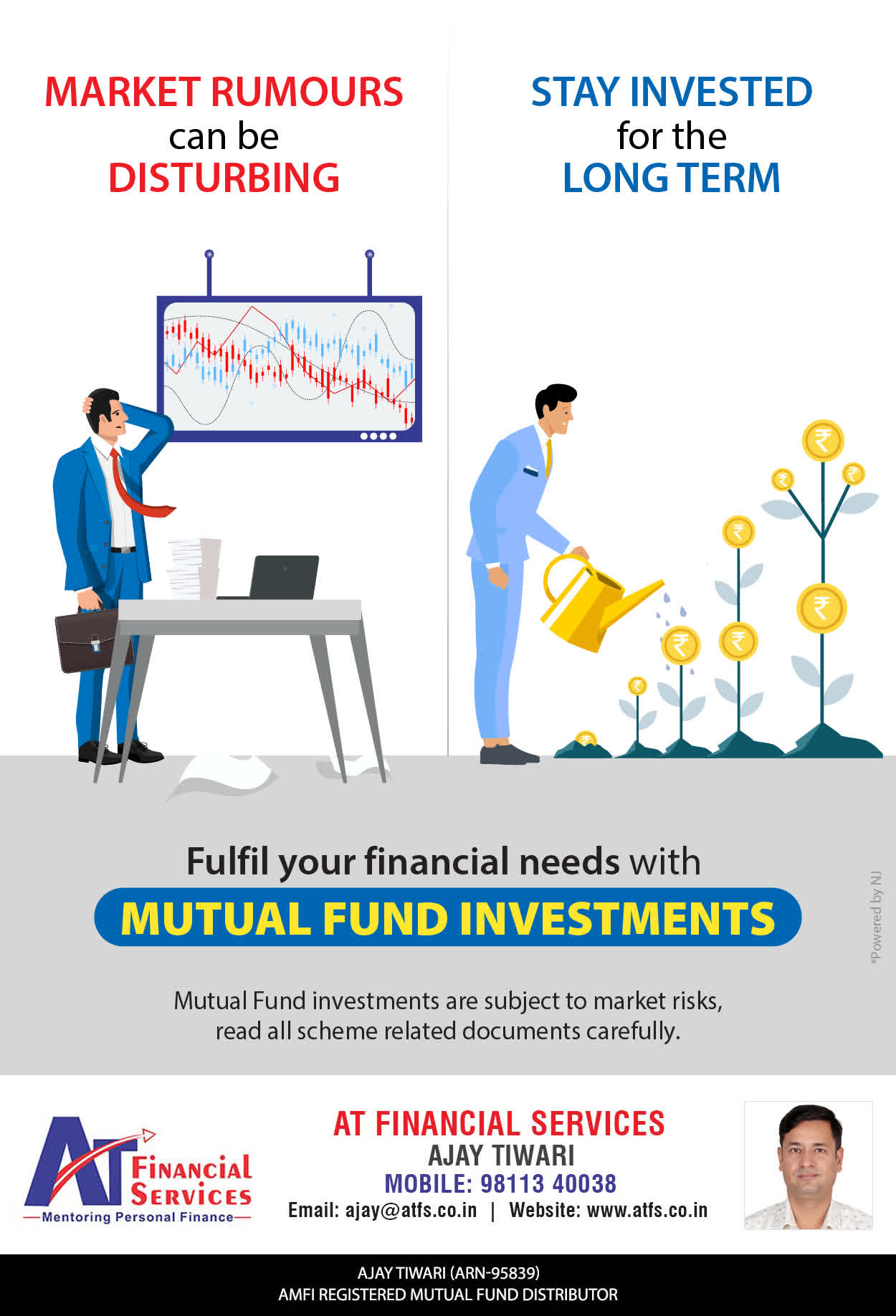 MARKET RUMOURS can be DISTURBING

STAY INVESTED for the LONG TERM

₹ ₹ ₹ ₹ ₹ ₹ ₹ ₹ ₹

Fulfil your financial needs with
MUTUAL FUND INVESTMENTS

Mutual Fund investments are subject to market risks, read all scheme related documents carefully.

*Powered by NJ

AT Financial Services
Mentoring Personal Finance

AT FINANCIAL SERVICES
AJAY TIWARI
MOBILE: 98113 40038
Email: ajay@atfs.co.in | Website: www.atfs.co.in

AJAY TIWARI (ARN-95839)
AMFI REGISTERED MUTUAL FUND DISTRIBUTOR